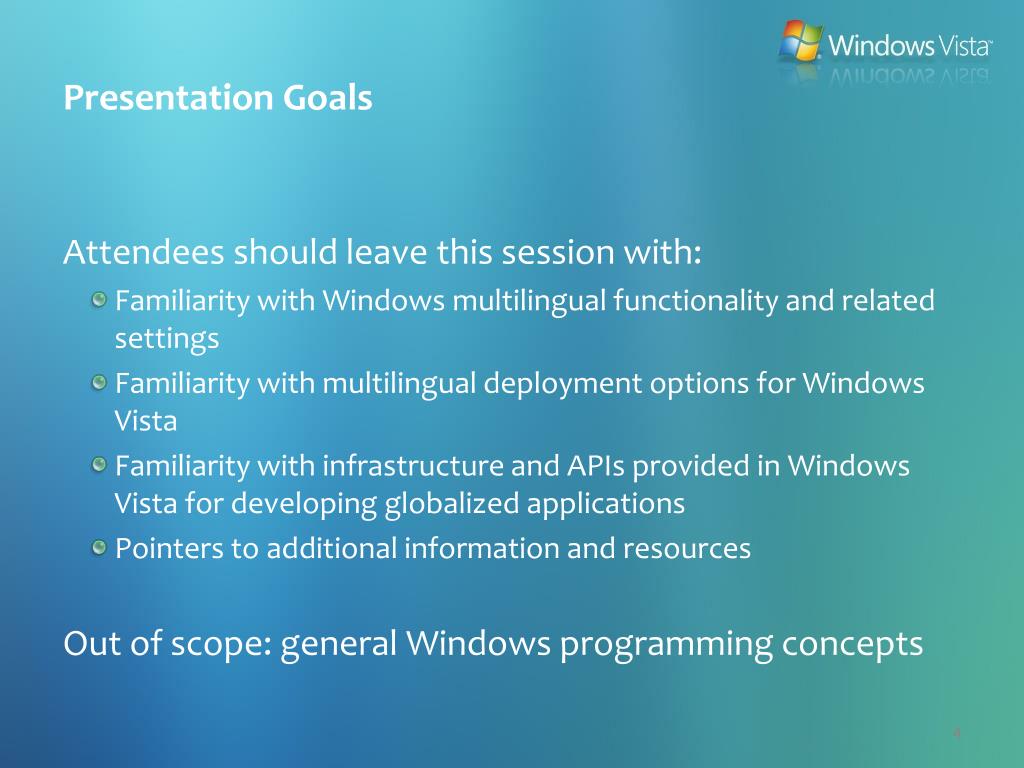 Windows Vista

Presentation Goals

Attendees should leave this session with:

Familiarity with Windows multilingual functionality and related settings

Familiarity with multilingual deployment options for Windows Vista

Familiarity with infrastructure and APIs provided in Windows Vista for developing globalized applications

Pointers to additional information and resources

Out of scope: general Windows programming concepts

4